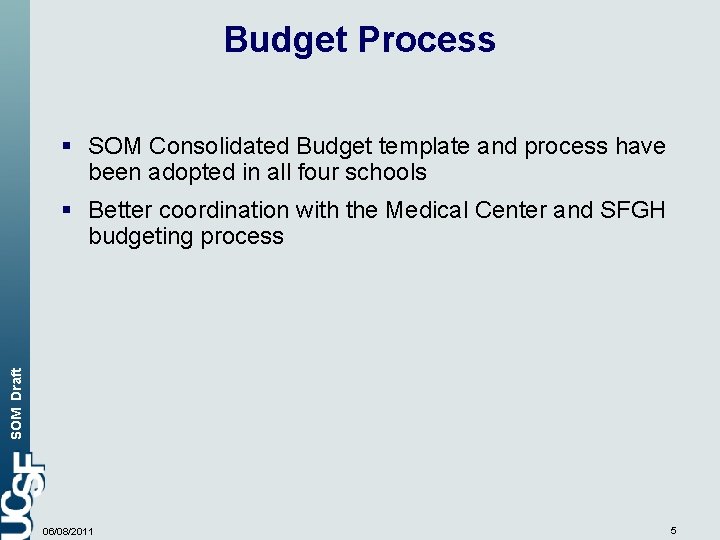 Budget Process

▪ SOM Consolidated Budget template and process have been adopted in all four schools

▪ Better coordination with the Medical Center and SFGH budgeting process

SOM Draft

UCSF

06/08/2011

5